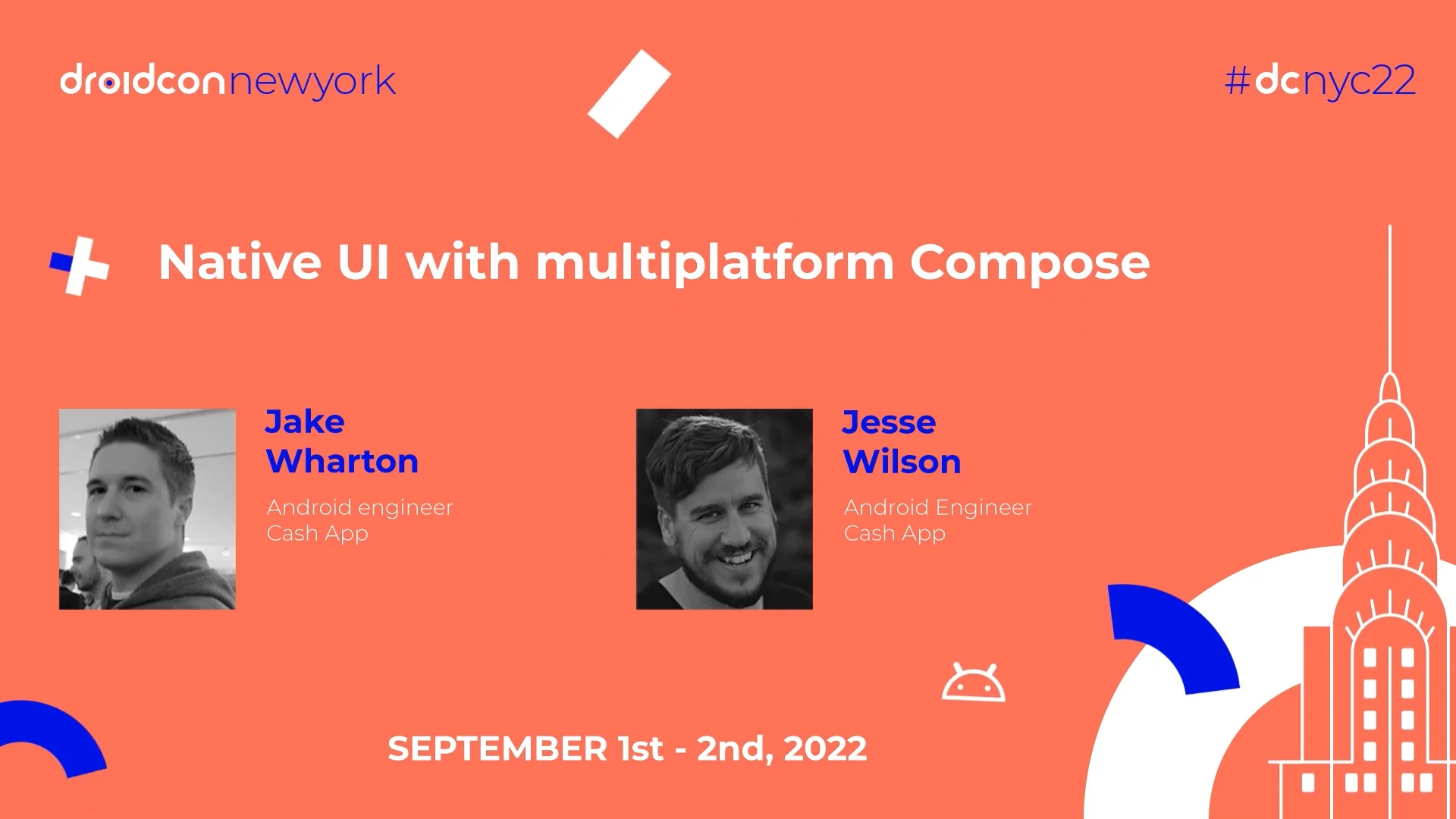 droidconnewyork

#dcnyc22

Native UI with multiplatform Compose

Jake Wharton

Android engineer
Cash App

Jesse Wilson

Android Engineer
Cash App

SEPTEMBER 1st - 2nd, 2022